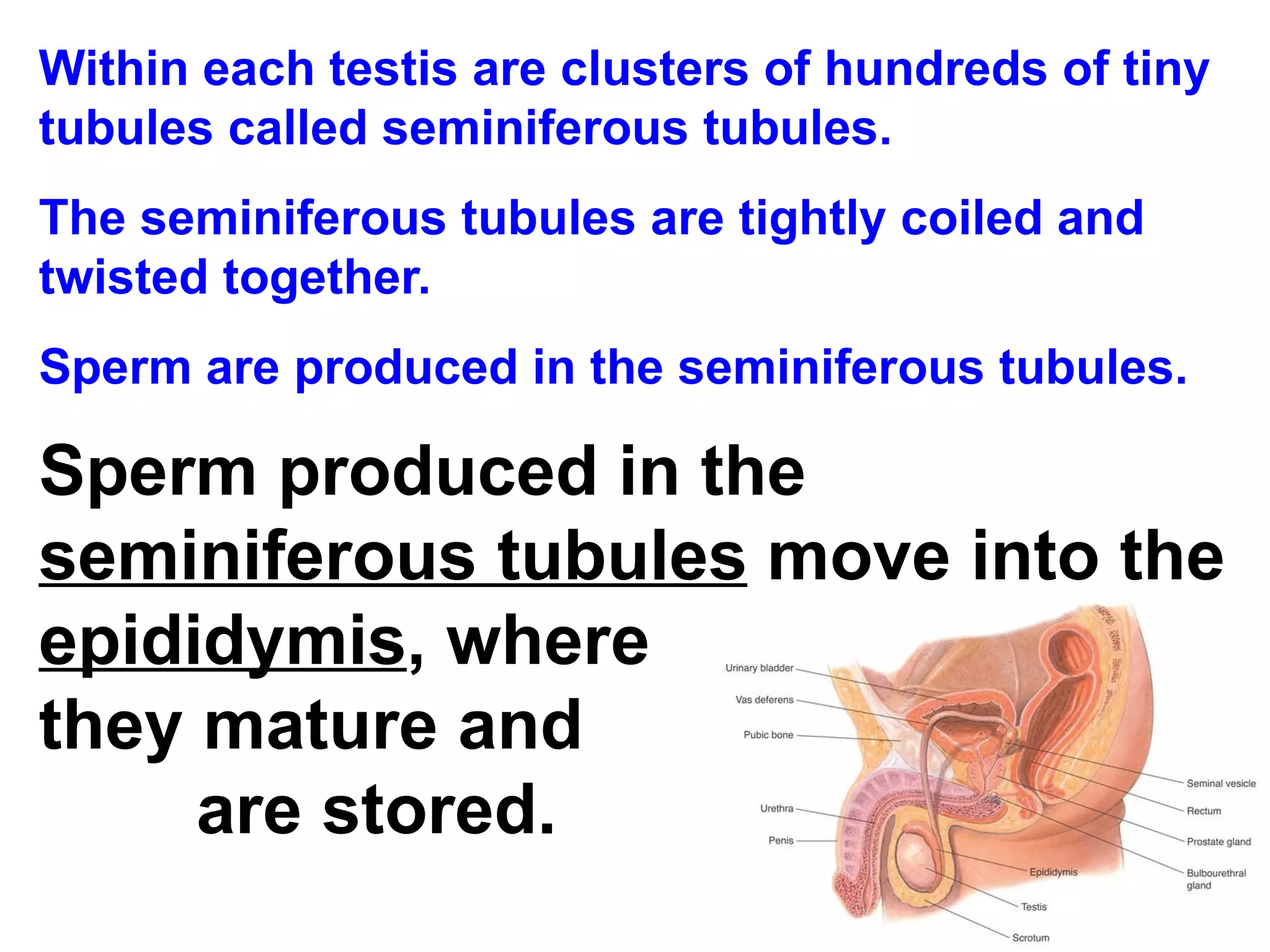 Within each testis are clusters of hundreds of tiny tubules called seminiferous tubules.

The seminiferous tubules are tightly coiled and twisted together.

Sperm are produced in the seminiferous tubules.

Sperm produced in the seminiferous tubules move into the epididymis, where they mature and are stored.

Urinary bladder
Vas deferens
Pubic bone
Urethra
Penis
Seminal vesicle
Rectum
Prostate gland
Bulbourethral gland
Epididymis
Testis
Scrotum